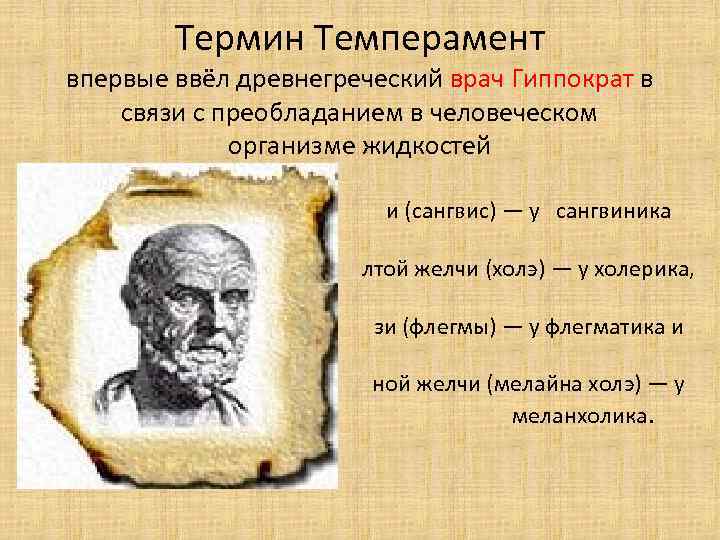 Термин Темперамент
впервые ввёл древнегреческий врач Гиппократ в связи с преобладанием в человеческом организме жидкостей

и (сангвис) — у сангвиника

лтой желчи (холэ) — у холерика,

зи (флегмы) — у флегматика и

ной желчи (мелайна холэ) — у меланхолика.